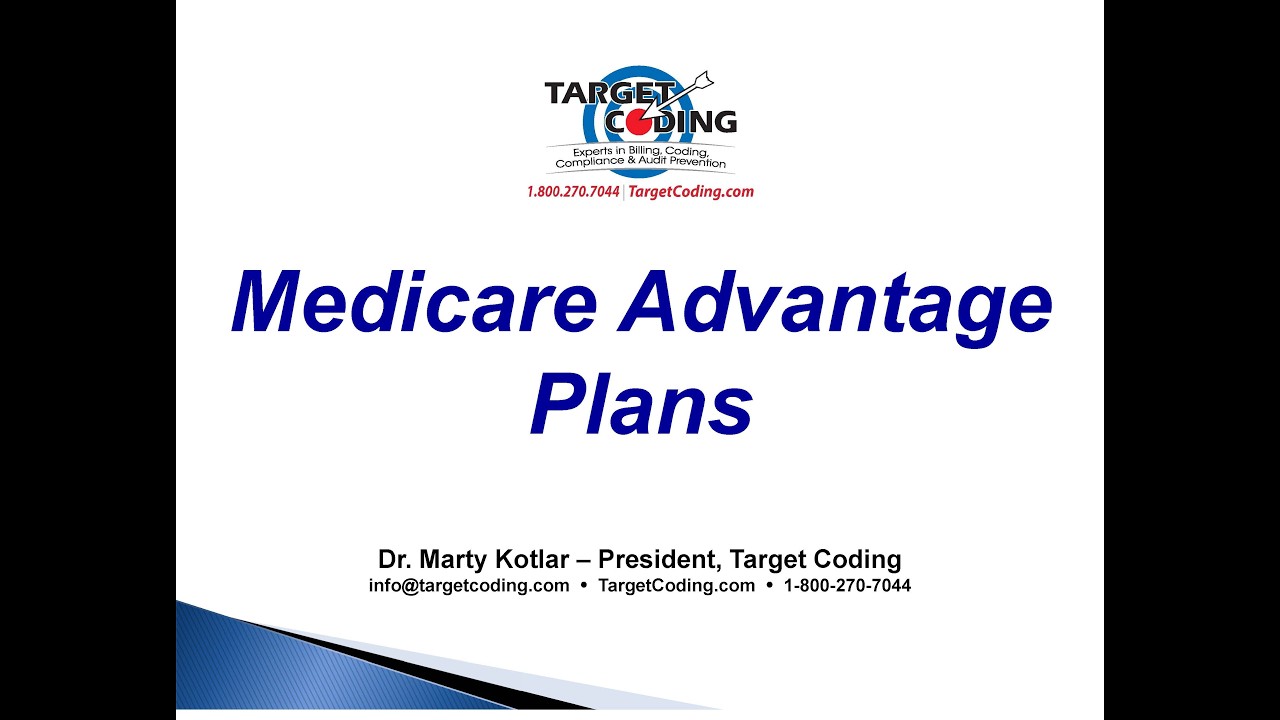 TARGET CODING
Experts in Billing, Coding, Compliance & Audit Prevention
1.800.270.7044 | TargetCoding.com

Medicare Advantage Plans

Dr. Marty Kotlar – President, Target Coding
info@targetcoding.com • TargetCoding.com • 1-800-270-7044